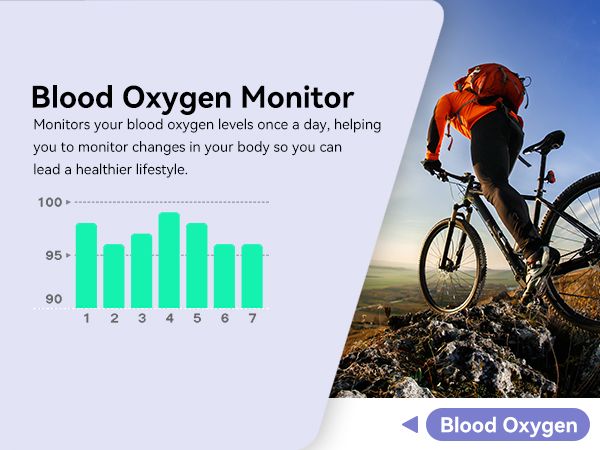 Blood Oxygen Monitor

Monitors your blood oxygen levels once a day, helping you to monitor changes in your body so you can lead a healthier lifestyle.

100
95
90
1 2 3 4 5 6 7

Blood Oxygen